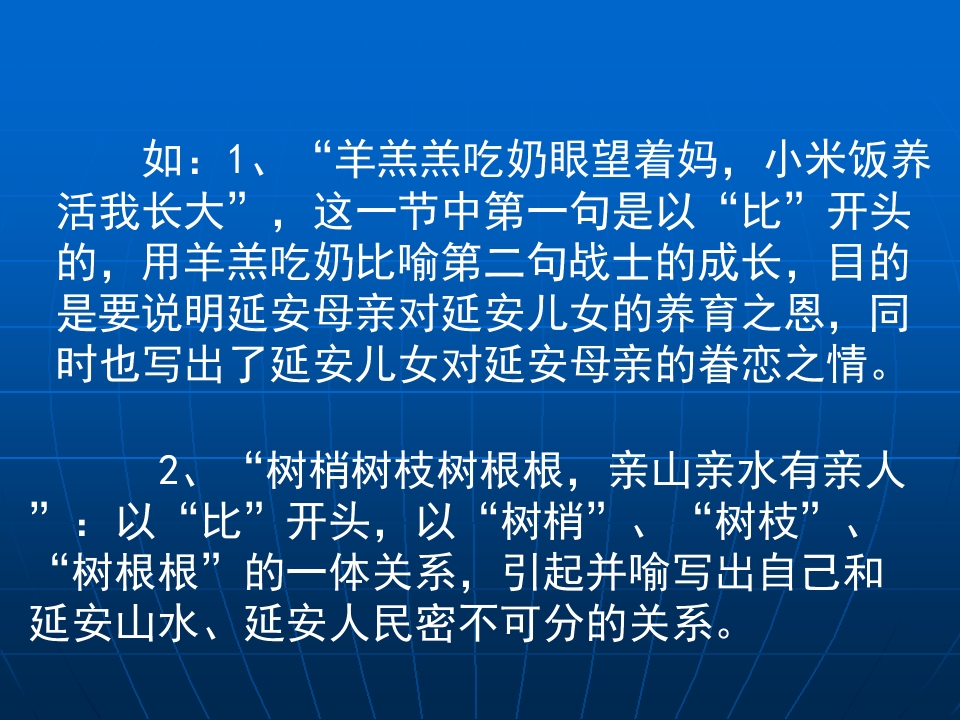 如：1、“羊羔羔吃奶眼望着妈，小米饭养活我长大”，这一节中第一句是以“比”开头的，用羊羔吃奶比喻第二句战士的成长，目的是要说明延安母亲对延安儿女的养育之恩，同时也写出了延安儿女对延安母亲的眷恋之情。

2、“树梢树枝树根根，亲山亲水有亲人”：以“比”开头，以“树梢”、“树枝”、“树根根”的一体关系，引起并喻写出自己和延安山水、延安人民密不可分的关系。